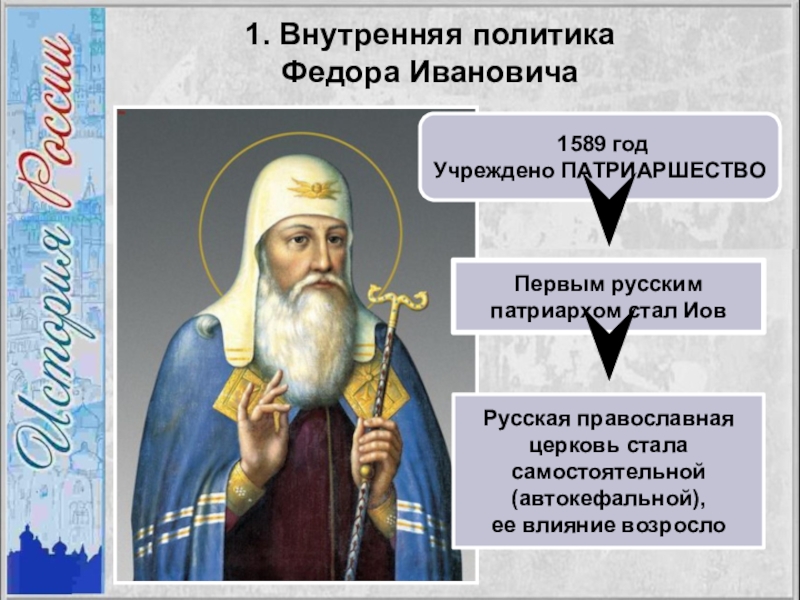 История России

1. Внутренняя политика Федора Ивановича

1589 год
Учреждено ПАТРИАРШЕСТВО

Первым русским патриархом стал Иов

Русская православная церковь стала самостоятельной (автокефальной), ее влияние возросло